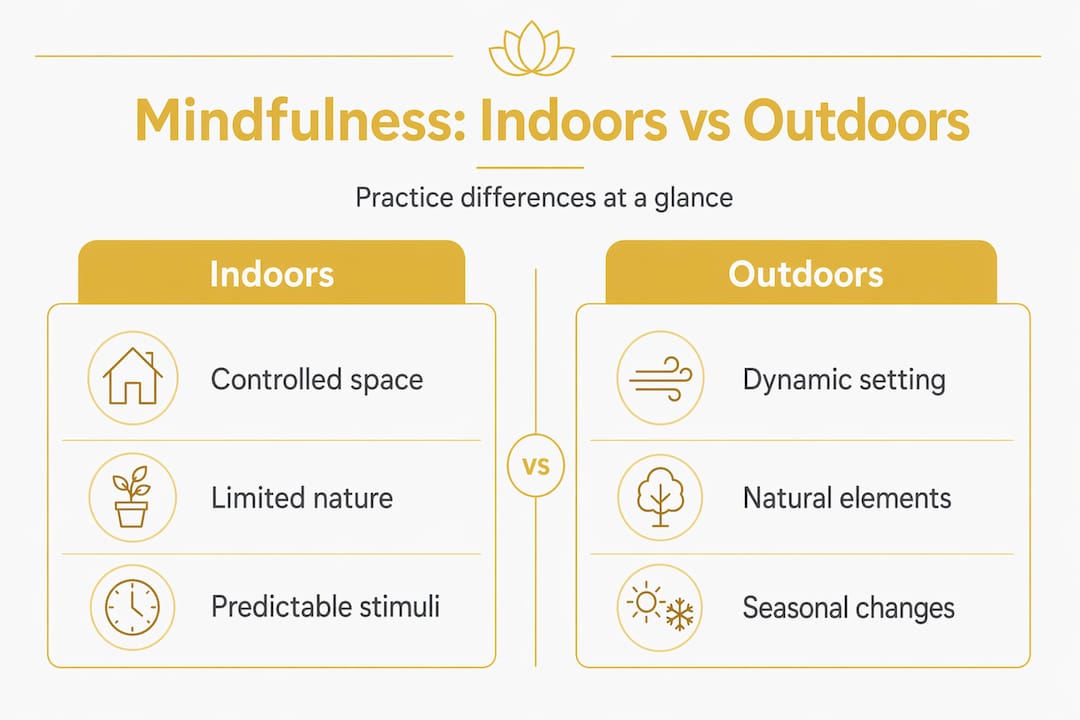 Mindfulness: Indoors vs Outdoors

Practice differences at a glance

Indoors

Controlled space

Limited nature

Predictable stimuli

VS

Outdoors

Dynamic setting

Natural elements

Seasonal changes